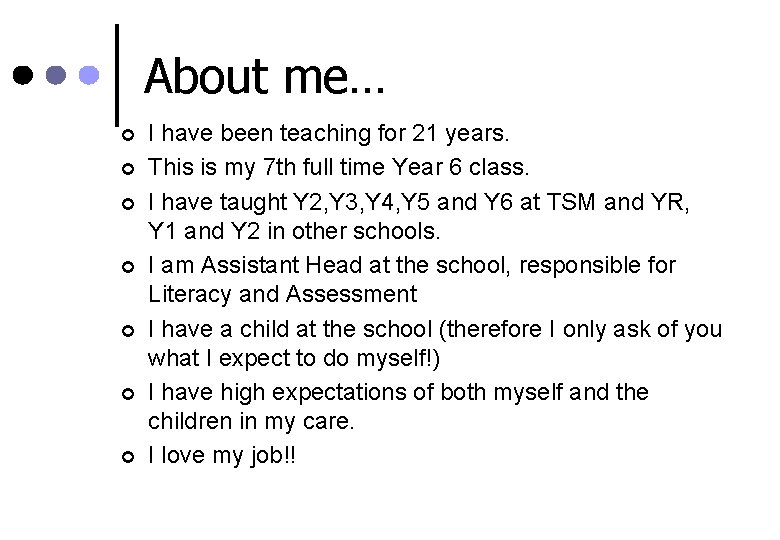 About me…

- I have been teaching for 21 years.
- This is my 7th full time Year 6 class.
- I have taught Y2,Y3,Y4,Y5 and Y6 at TSM and YR, Y1 and Y2 in other schools.
- I am Assistant Head at the school, responsible for Literacy and Assessment
- I have a child at the school (therefore I only ask of you what I expect to do myself!)
- I have high expectations of both myself and the children in my care.
- I love my job!!